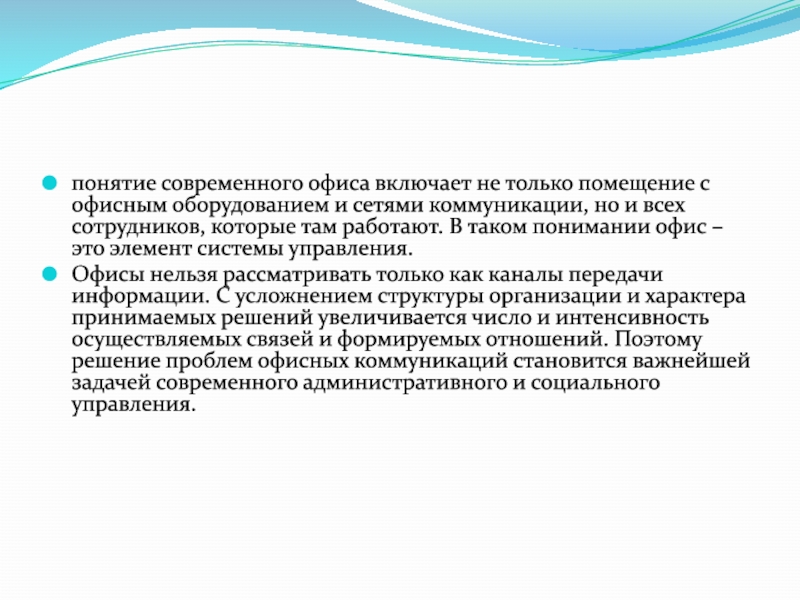 понятие современного офиса включает не только помещение с офисным оборудованием и сетями коммуникации, но и всех сотрудников, которые там работают. В таком понимании офис – это элемент системы управления.

Офисы нельзя рассматривать только как каналы передачи информации. С усложнением структуры организации и характера принимаемых решений увеличивается число и интенсивность осуществляемых связей и формируемых отношений. Поэтому решение проблем офисных коммуникаций становится важнейшей задачей современного административного и социального управления.